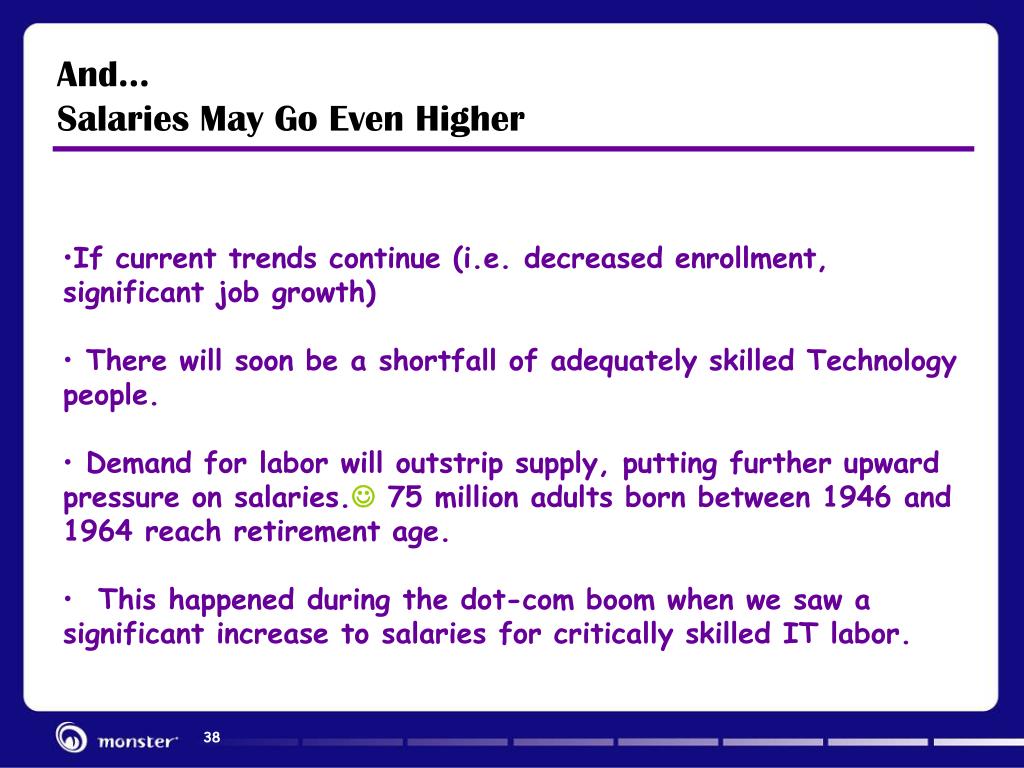 And…
Salaries May Go Even Higher

•If current trends continue (i.e. decreased enrollment, significant job growth)

• There will soon be a shortfall of adequately skilled Technology people.

• Demand for labor will outstrip supply, putting further upward pressure on salaries.☺ 75 million adults born between 1946 and 1964 reach retirement age.

• This happened during the dot-com boom when we saw a significant increase to salaries for critically skilled IT labor.

monster

38